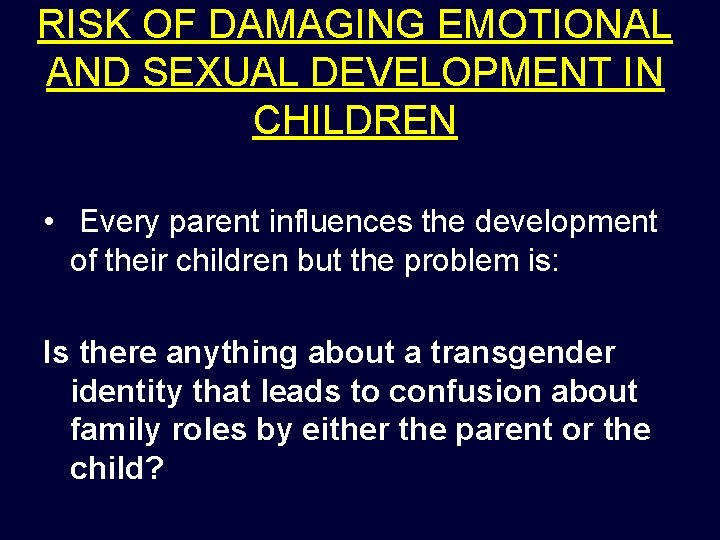 RISK OF DAMAGING EMOTIONAL AND SEXUAL DEVELOPMENT IN CHILDREN

• Every parent influences the development of their children but the problem is:

Is there anything about a transgender identity that leads to confusion about family roles by either the parent or the child?